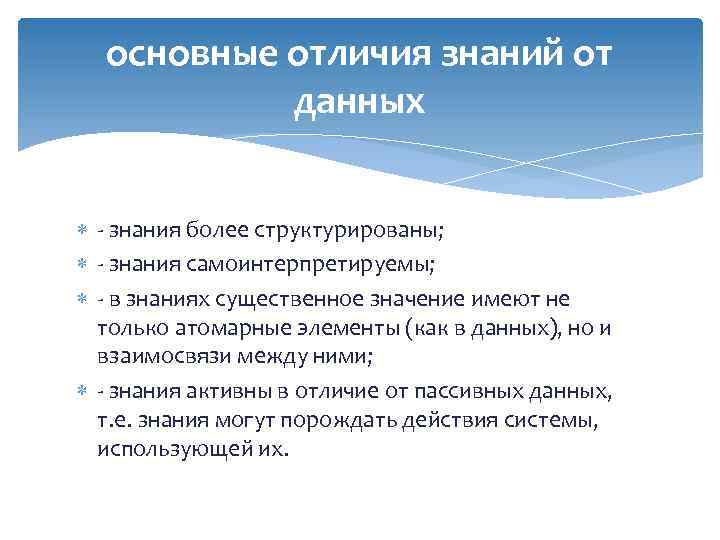 основные отличия знаний от данных

- знания более структурированы;
- знания самоинтерпретируемы;
- в знаниях существенное значение имеют не только атомарные элементы (как в данных), но и взаимосвязи между ними;
- знания активны в отличие от пассивных данных, т.е. знания могут порождать действия системы, использующей их.